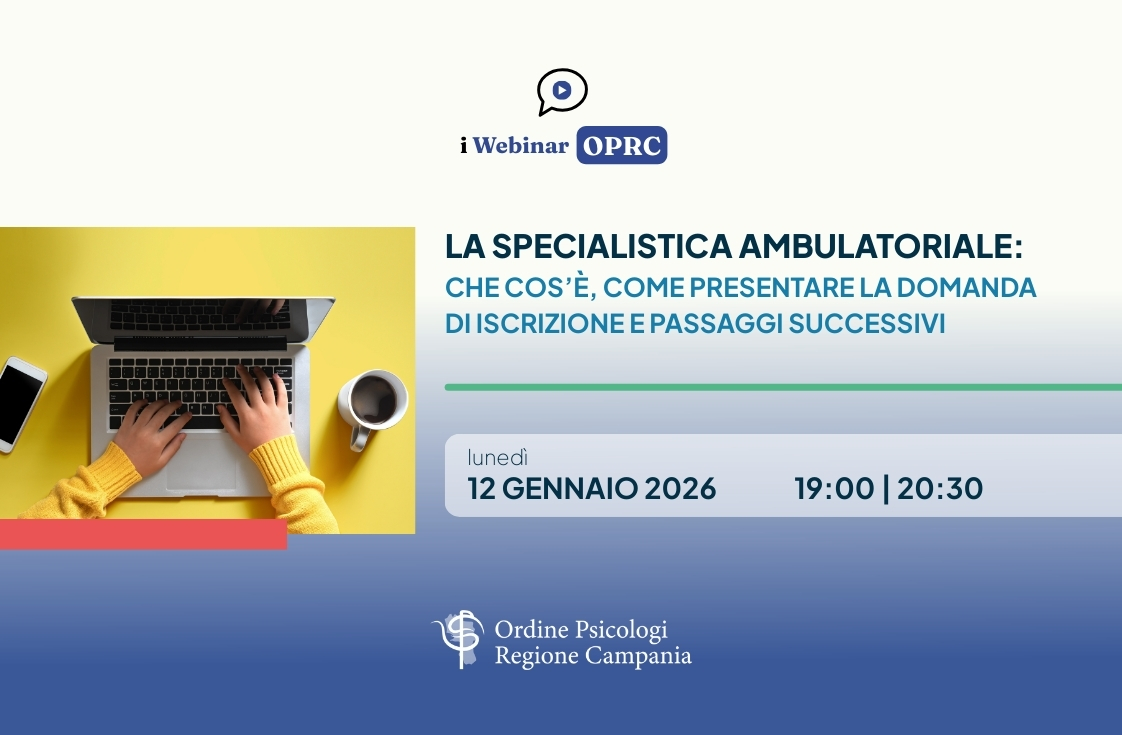 i Webinar OPRC

LA SPECIALISTICA AMBULATORIALE:
CHE COS'È, COME PRESENTARE LA DOMANDA DI ISCRIZIONE E PASSAGGI SUCCESSIVI

lunedì
12 GENNAIO 2026 19:00 | 20:30

Ordine Psicologi
Regione Campania